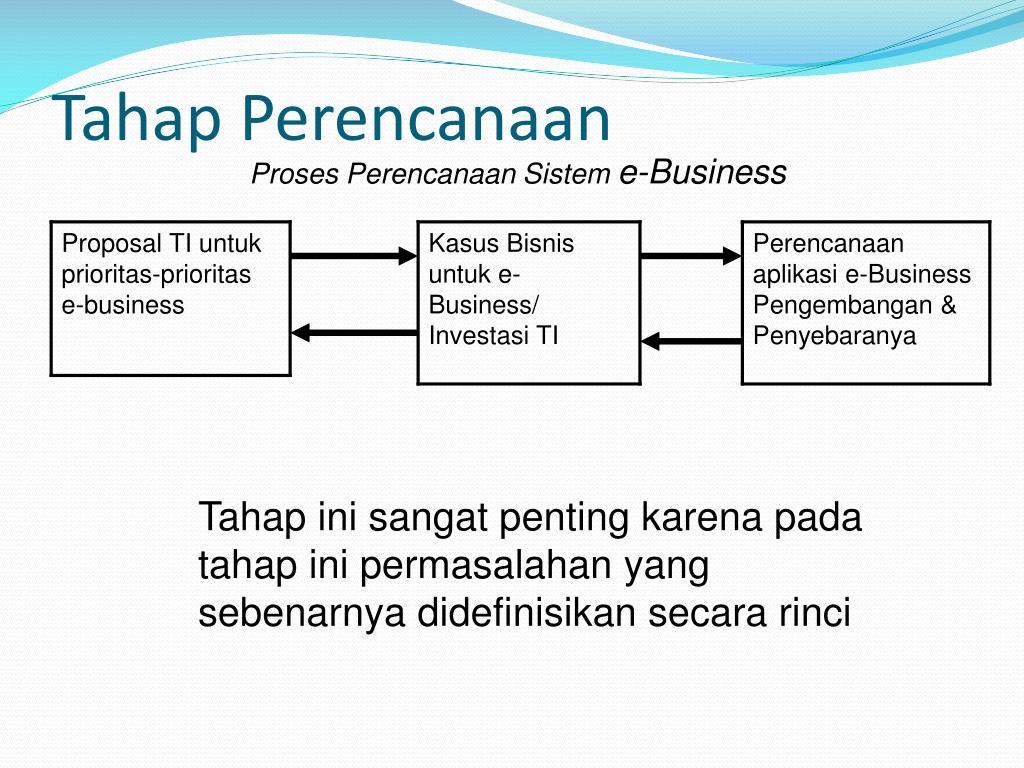 Tahap Perencanaan

Proses Perencanaan Sistem e-Business

Proposal TI untuk prioritas-prioritas e-business

Kasus Bisnis untuk e-Business/ Investasi TI

Perencanaan aplikasi e-Business Pengembangan & Penyebaranya

Tahap ini sangat penting karena pada tahap ini permasalahan yang sebenarnya didefinisikan secara rinci